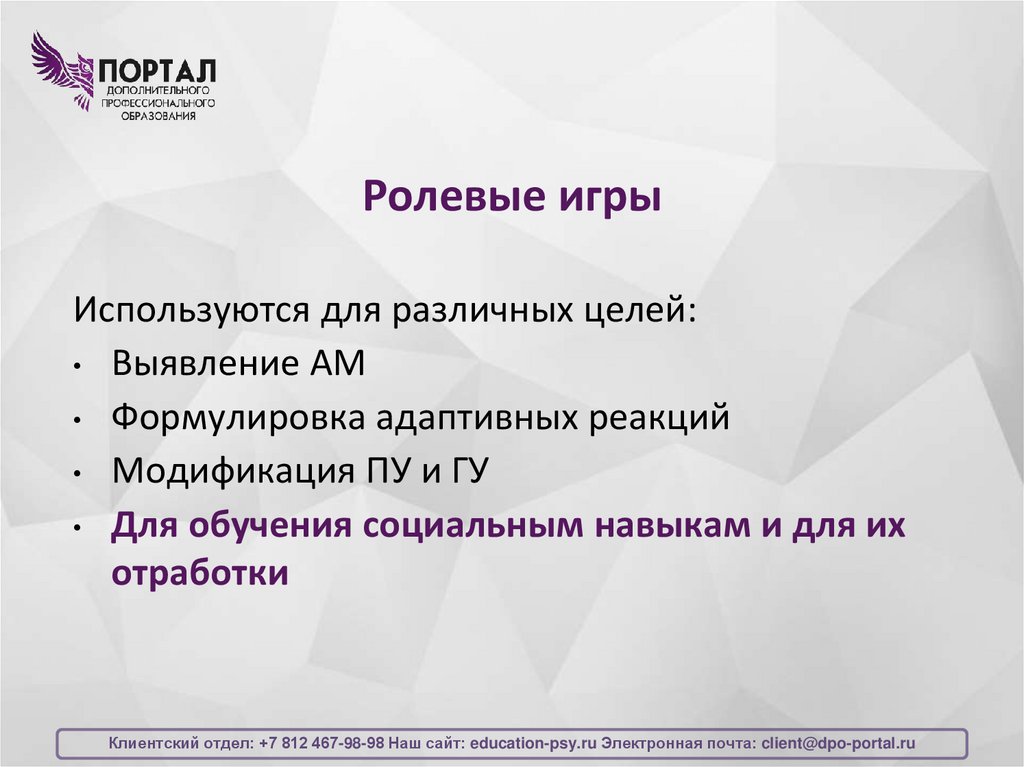 ПОРТАЛ
ДОПОЛНИТЕЛЬНОГО
ПРОФЕССИОНАЛЬНОГО
ОБРАЗОВАНИЯ

Ролевые игры

Используются для различных целей:
• Выявление АМ
• Формулировка адаптивных реакций
• Модификация ПУ и ГУ
• Для обучения социальным навыкам и для их отработки

Клиентский отдел: +7 812 467-98-98 Наш сайт: education-psy.ru Электронная почта: client@dpo-portal.ru